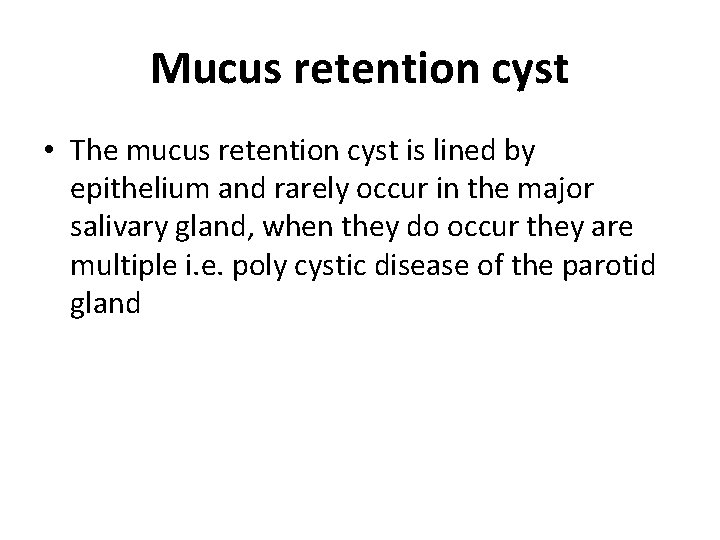 Mucus retention cyst

• The mucus retention cyst is lined by epithelium and rarely occur in the major salivary gland, when they do occur they are multiple i.e. poly cystic disease of the parotid gland